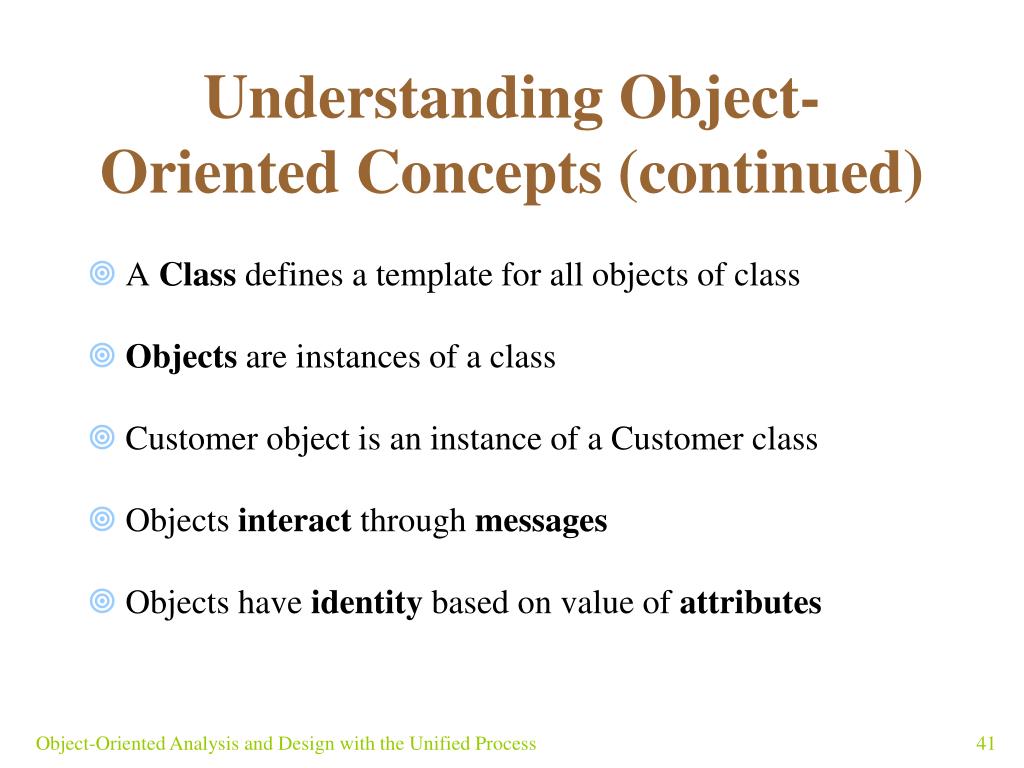 Understanding Object-Oriented Concepts (continued)

A Class defines a template for all objects of class

Objects are instances of a class

Customer object is an instance of a Customer class

Objects interact through messages

Objects have identity based on value of attributes

Object-Oriented Analysis and Design with the Unified Process

41